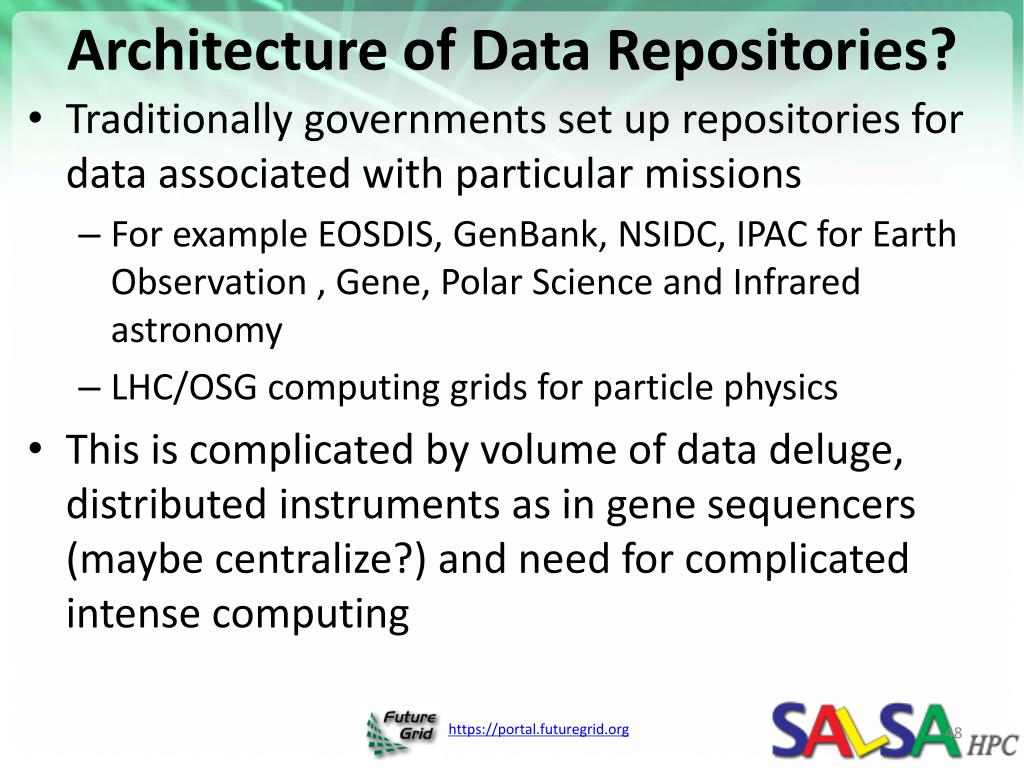 Architecture of Data Repositories?

• Traditionally governments set up repositories for data associated with particular missions

– For example EOSDIS, GenBank, NSIDC, IPAC for Earth Observation , Gene, Polar Science and Infrared astronomy

– LHC/OSG computing grids for particle physics

• This is complicated by volume of data deluge, distributed instruments as in gene sequencers (maybe centralize?) and need for complicated intense computing

Future Grid https://portal.futuregrid.org

SALSA HPC 8